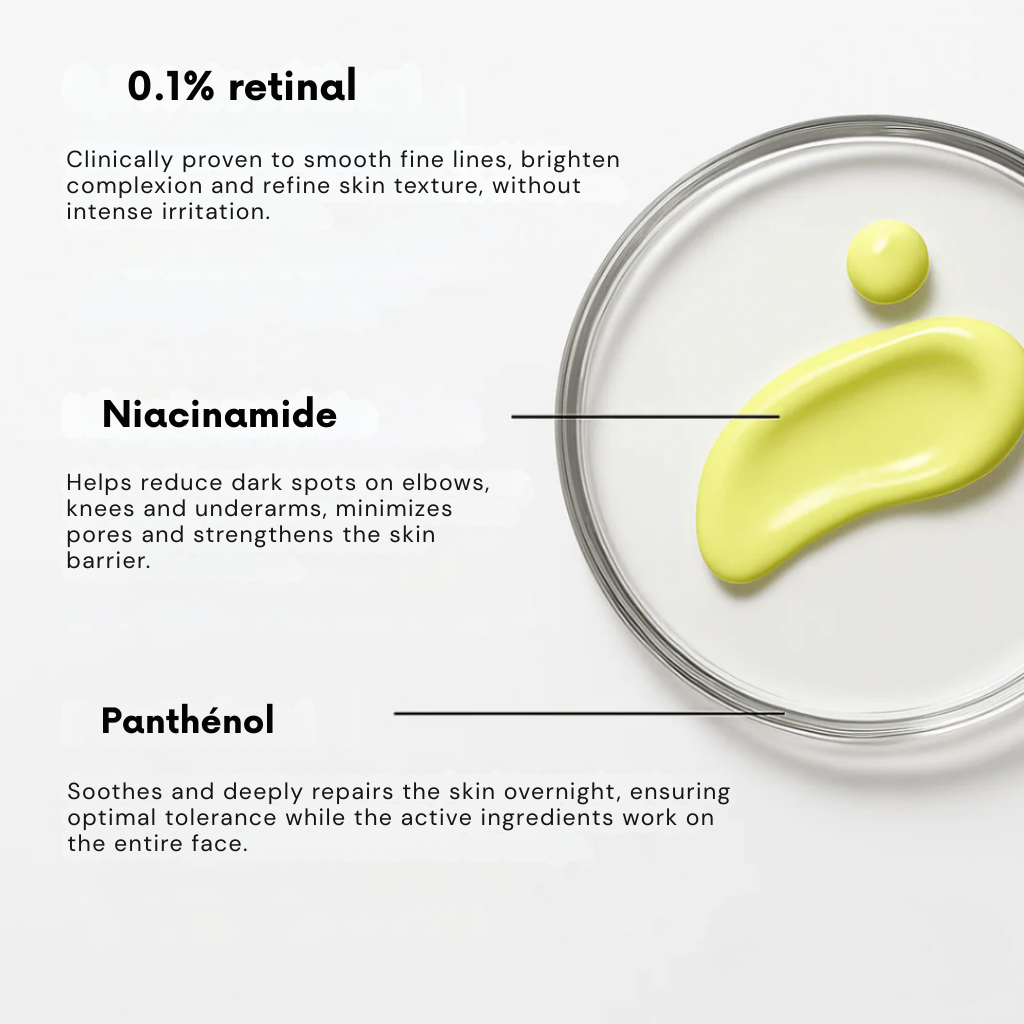 0.1% retinal

Clinically proven to smooth fine lines, brighten complexion and refine skin texture, without intense irritation.

Niacinamide

Helps reduce dark spots on elbows, knees and underarms, minimizes pores and strengthens the skin barrier.

Panthénol

Soothes and deeply repairs the skin overnight, ensuring optimal tolerance while the active ingredients work on the entire face.